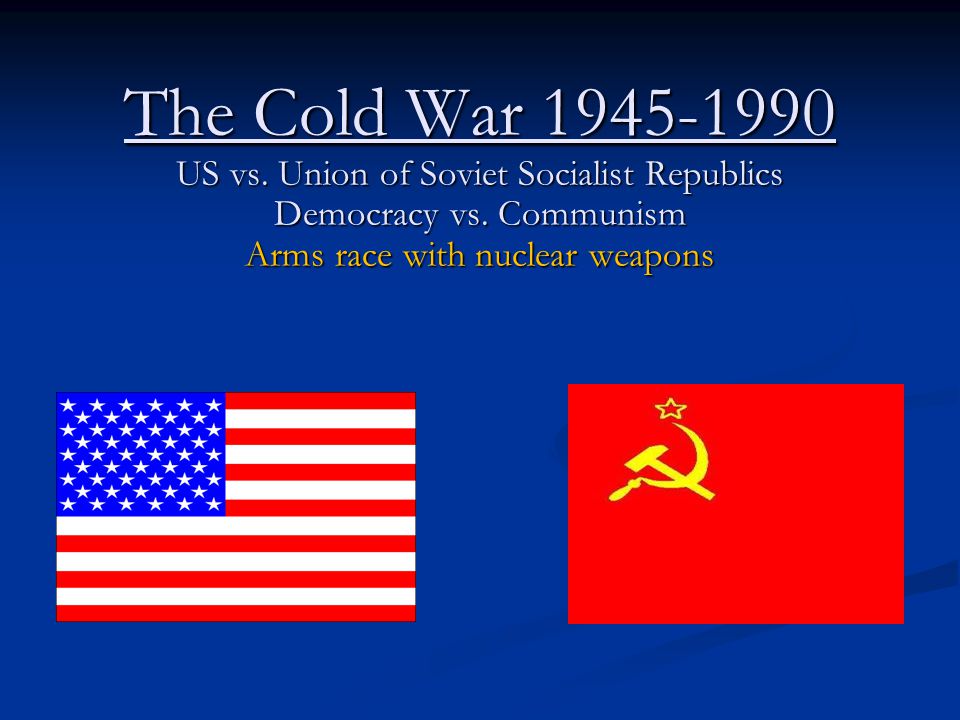 The Cold War 1945-1990
US vs. Union of Soviet Socialist Republics
Democracy vs. Communism
Arms race with nuclear weapons